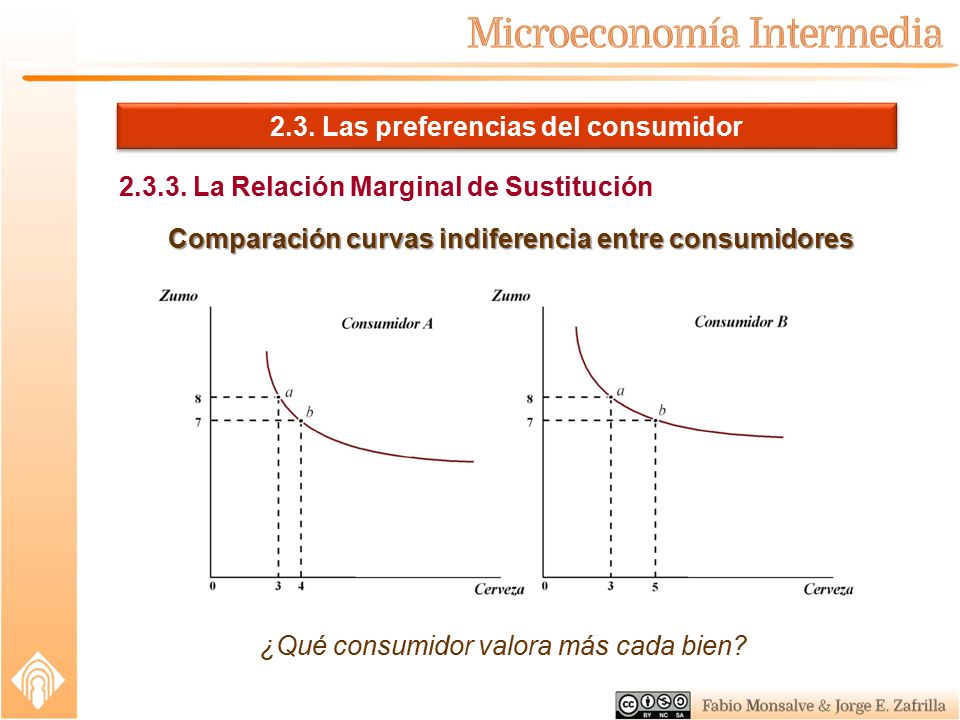 Microeconomía Intermedia

2.3. Las preferencias del consumidor

2.3.3. La Relación Marginal de Sustitución

Comparación curvas indiferencia entre consumidores

Zumo
Consumidor A
8
7
a
b
0
3
4
Cerveza

Zumo
Consumidor B
8
7
a
b
0
3
5
Cerveza

¿Qué consumidor valora más cada bien?

BY NC SA
Fabio Monsalve & Jorge E. Zafrilla